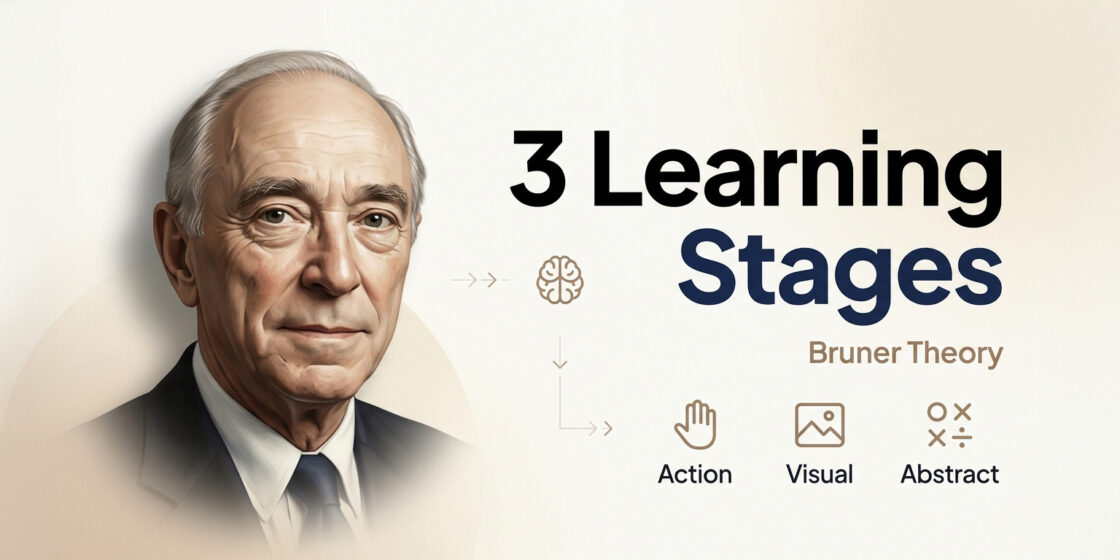 3 Learning Stages

Bruner Theory

Action Visual Abstract